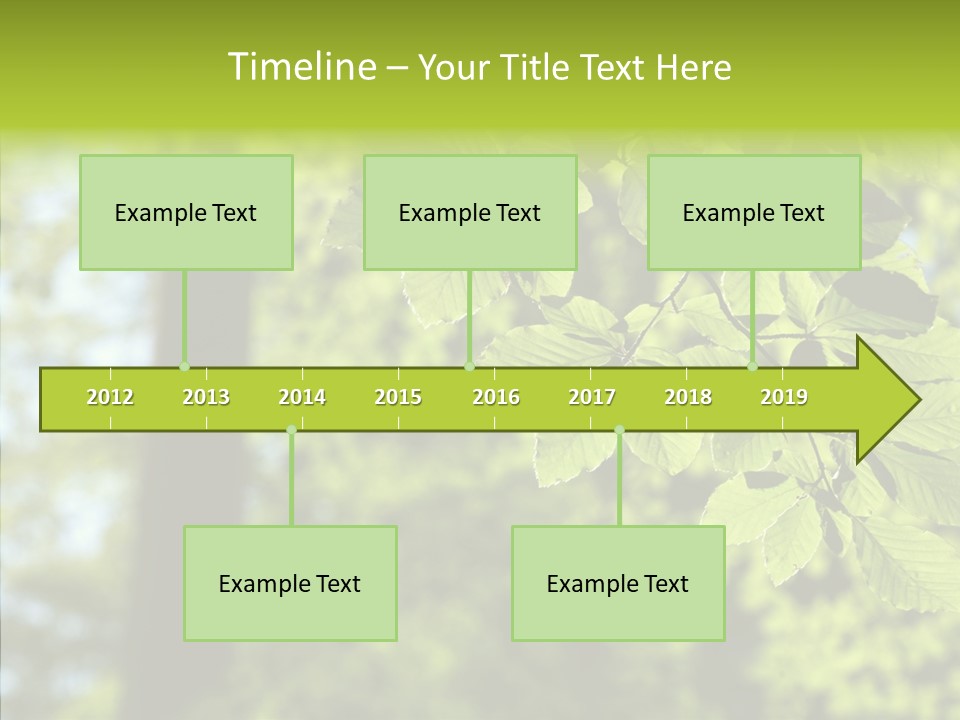 Timeline – Your Title Text Here

Example Text

Example Text

Example Text

2012 2013 2014 2015 2016 2017 2018 2019

Example Text

Example Text